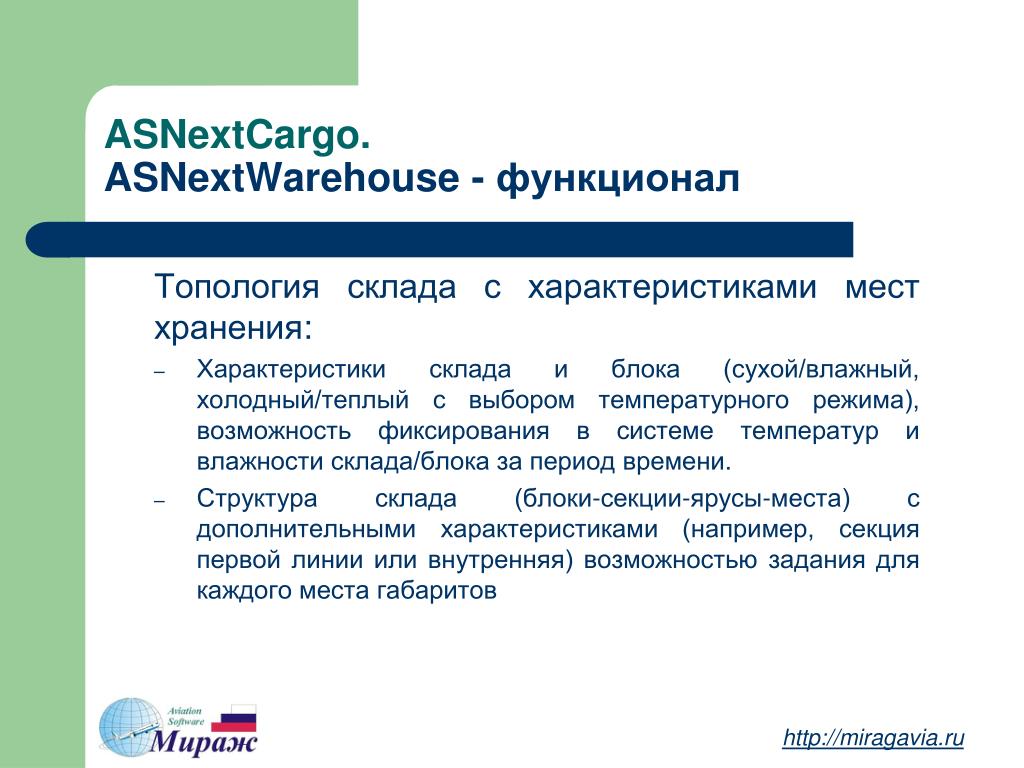 ASNextCargo.
ASNextWarehouse - функционал

Топология склада с характеристиками мест хранения:

– Характеристики склада и блока (сухой/влажный, холодный/теплый с выбором температурного режима), возможность фиксирования в системе температур и влажности склада/блока за период времени.

– Структура склада (блоки-секции-ярусы-места) с дополнительными характеристиками (например, секция первой линии или внутренняя) возможностью задания для каждого места габаритов

Aviation Software
Мираж

http://miragavia.ru